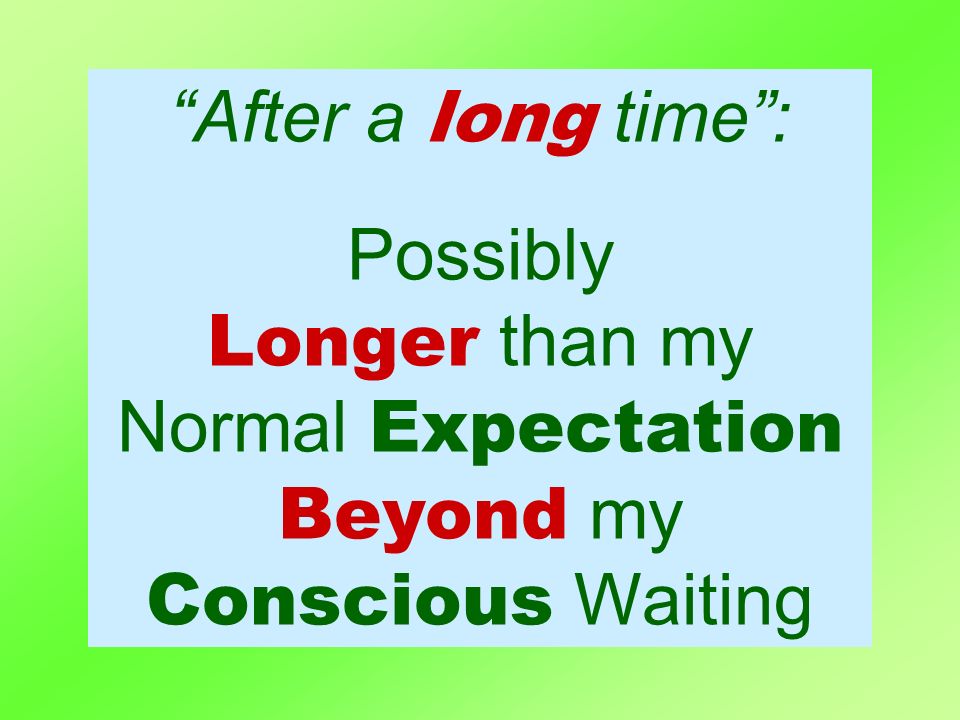 “After a long time”:

Possibly
Longer than my
Normal Expectation
Beyond my
Conscious Waiting